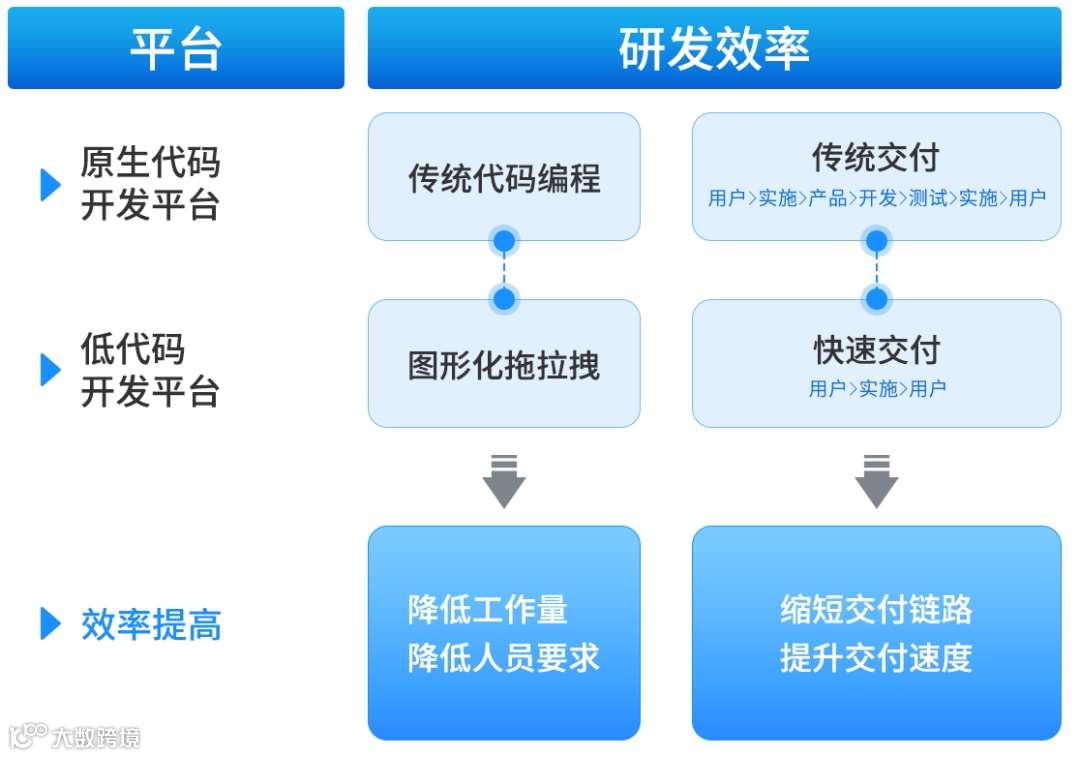 平台

研发效率

原生代码开发平台

传统代码编程

传统交付
用户>实施>产品>开发>测试>实施>用户

低代码开发平台

图形化拖拉拽

快速交付
用户>实施>用户

效率提高

降低工作量
降低人员要求

缩短交付链路
提升交付速度

大数跨境